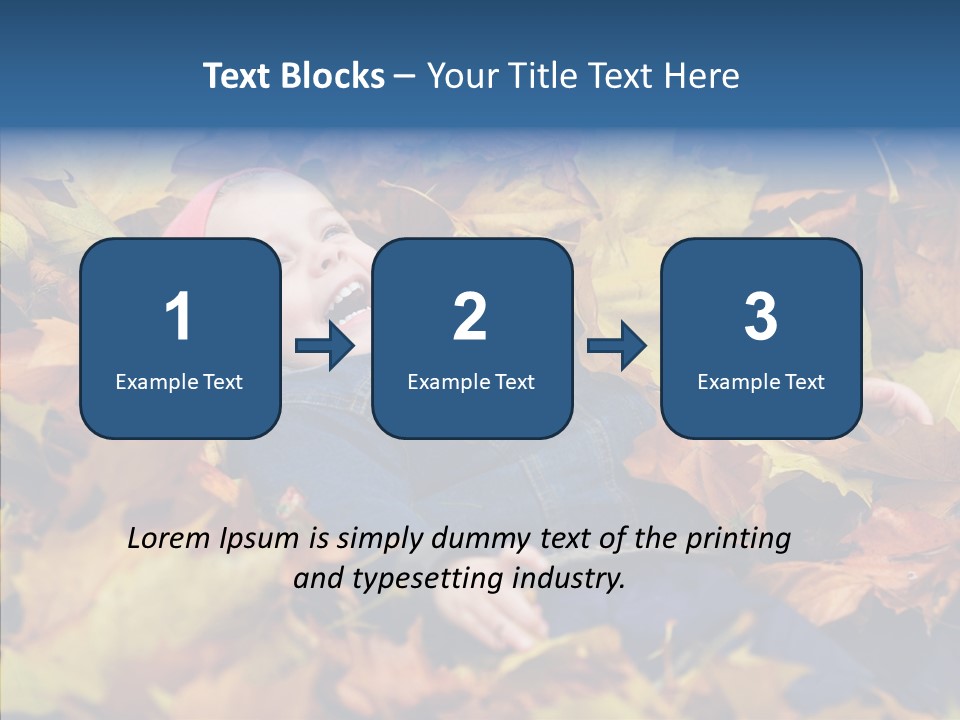 Text Blocks – Your Title Text Here

1
Example Text

2
Example Text

3
Example Text

Lorem Ipsum is simply dummy text of the printing and typesetting industry.